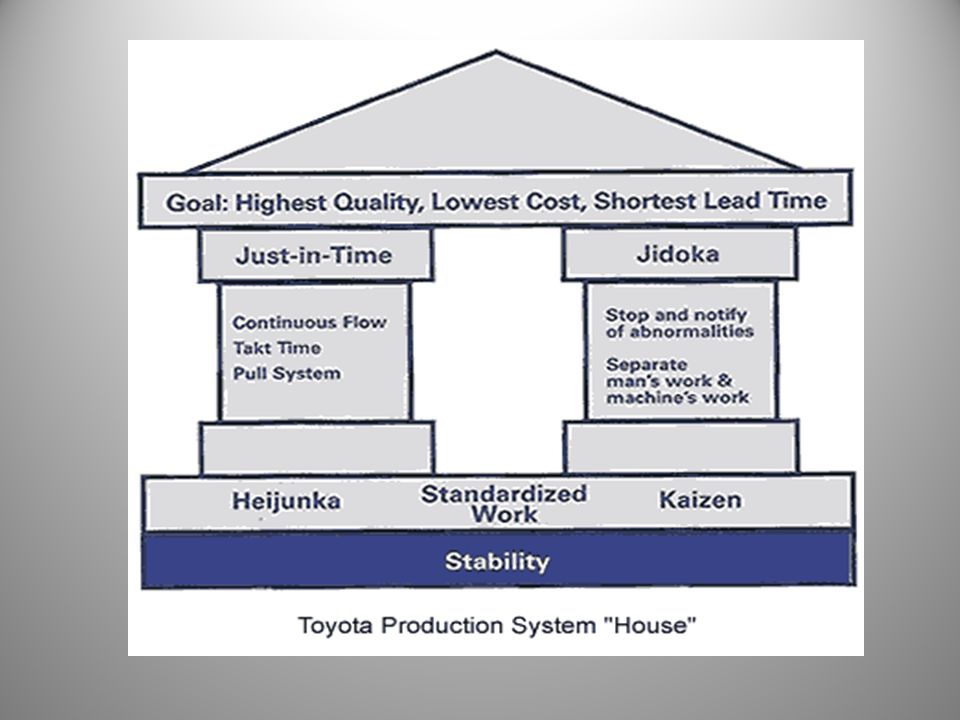 Goal: Highest Quality, Lowest Cost, Shortest Lead Time

Just-in-Time

Continuous Flow
Takt Time
Pull System

Jidoka

Stop and notify of abnormalities

Separate man's work & machine's work

Heijunka

Standardized Work

Kaizen

Stability

Toyota Production System "House"